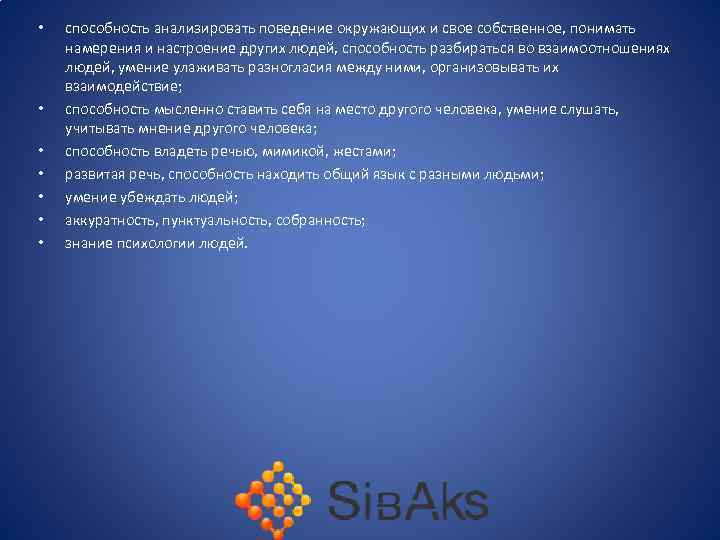 • способность анализировать поведение окружающих и свое собственное, понимать намерения и настроение других людей, способность разбираться во взаимоотношениях людей, умение улаживать разногласия между ними, организовывать их взаимодействие;
• способность мысленно ставить себя на место другого человека, умение слушать, учитывать мнение другого человека;
• способность владеть речью, мимикой, жестами;
• развитая речь, способность находить общий язык с разными людьми;
• умение убеждать людей;
• аккуратность, пунктуальность, собранность;
• знание психологии людей.

SibAks